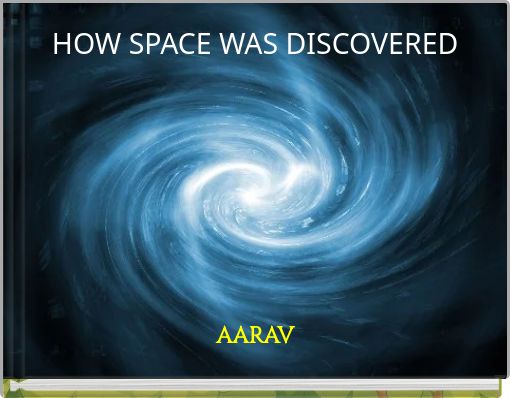 HOW SPACE WAS DISCOVERED

AARAV